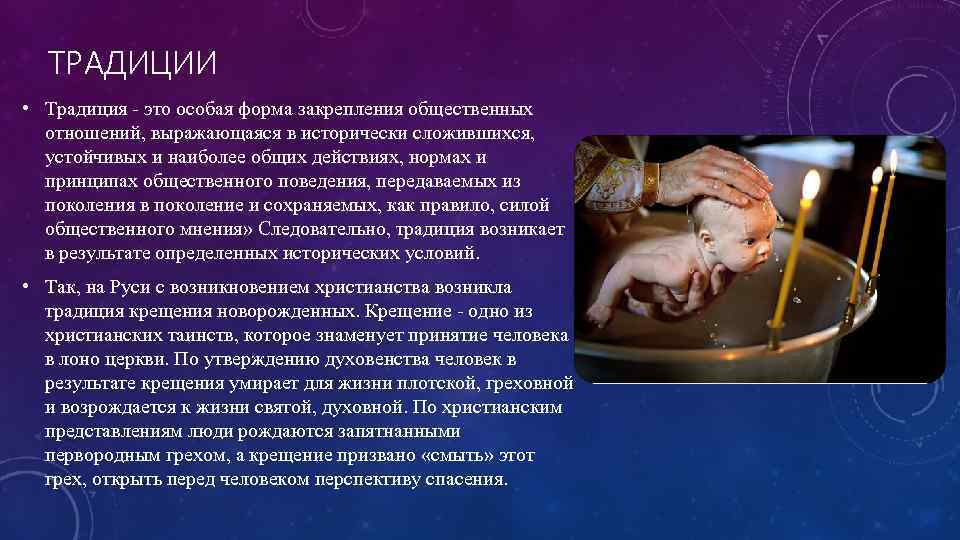 ТРАДИЦИИ

• Традиция - это особая форма закрепления общественных отношений, выражающаяся в исторически сложившихся, устойчивых и наиболее общих действиях, нормах и принципах общественного поведения, передаваемых из поколения в поколение и сохраняемых, как правило, силой общественного мнения» Следовательно, традиция возникает в результате определенных исторических условий.

• Так, на Руси с возникновением христианства возникла традиция крещения новорожденных. Крещение - одно из христианских таинств, которое знаменует принятие человека в лоно церкви. По утверждению духовенства человек в результате крещения умирает для жизни плотской, греховной и возрождается к жизни святой, духовной. По христианским представлениям люди рождаются запятнанными первородным грехом, а крещение призвано «смыть» этот грех, открыть перед человеком перспективу спасения.